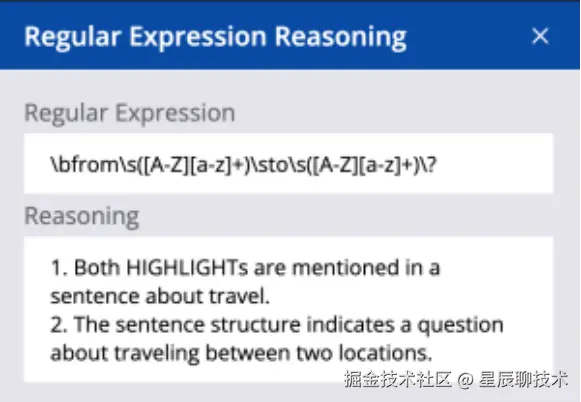 Regular Expression Reasoning ×

Regular Expression

\bfrom\s([A-Z][a-z]+)\sto\s([A-Z][a-z]+)\?

Reasoning

1. Both HIGHLIGHTs are mentioned in a sentence about travel.
2. The sentence structure indicates a question about traveling between two locations.

掘金技术社区 @ 星辰聊技术